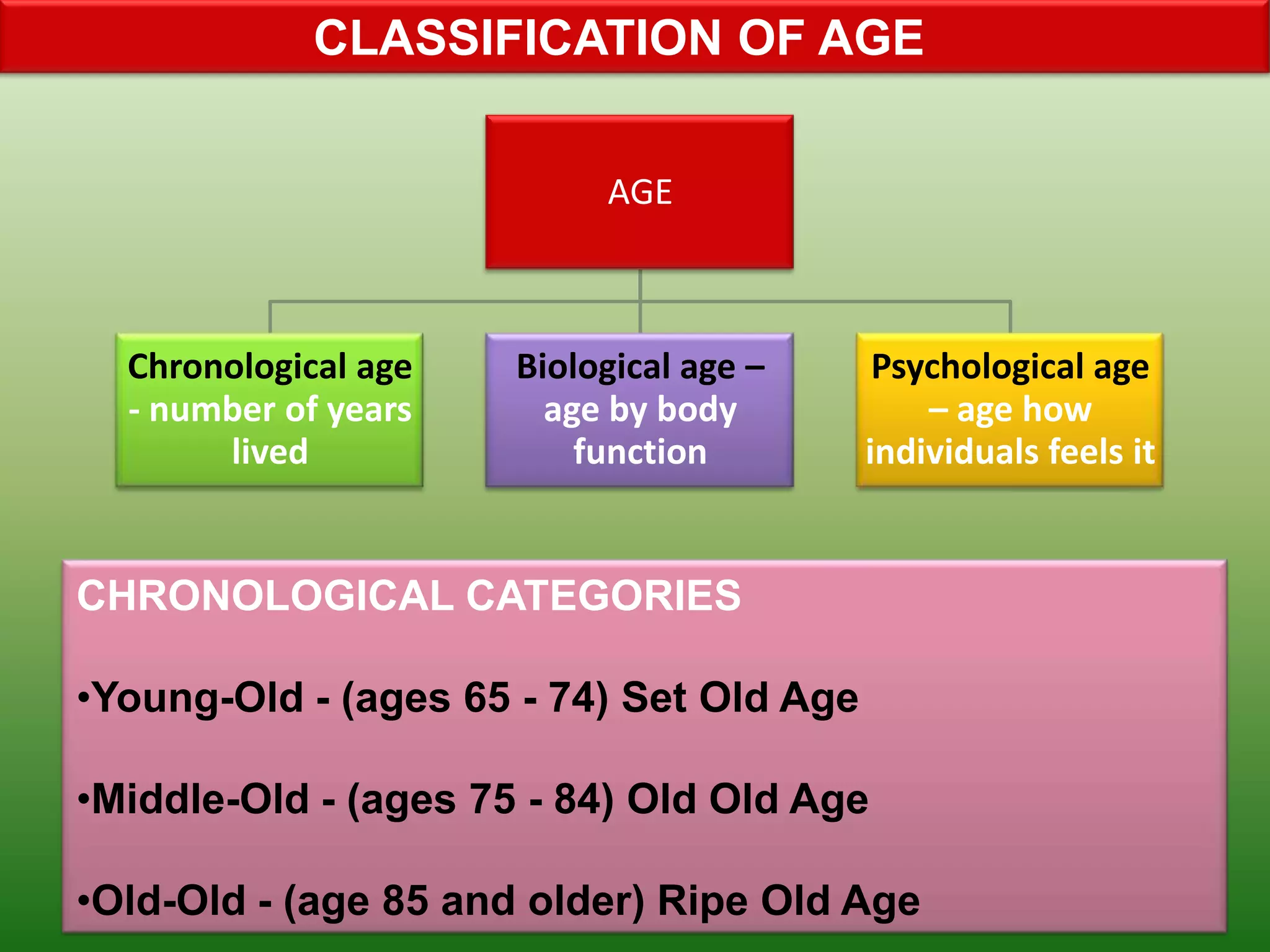 CLASSIFICATION OF AGE

AGE

Chronological age - number of years lived

Biological age – age by body function

Psychological age – age how individuals feels it

CHRONOLOGICAL CATEGORIES

•Young-Old - (ages 65 - 74) Set Old Age

•Middle-Old - (ages 75 - 84) Old Old Age

•Old-Old - (age 85 and older) Ripe Old Age